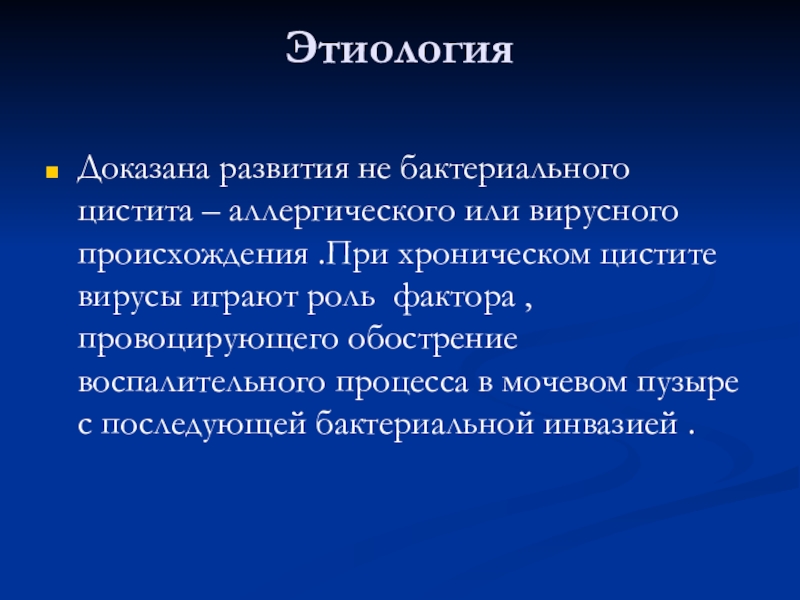 Этиология

Доказана развития не бактериального цистита – аллергического или вирусного происхождения .При хроническом цистите вирусы играют роль  фактора , провоцирующего обострение воспалительного процесса в мочевом пузыре с последующей бактериальной инвазией .